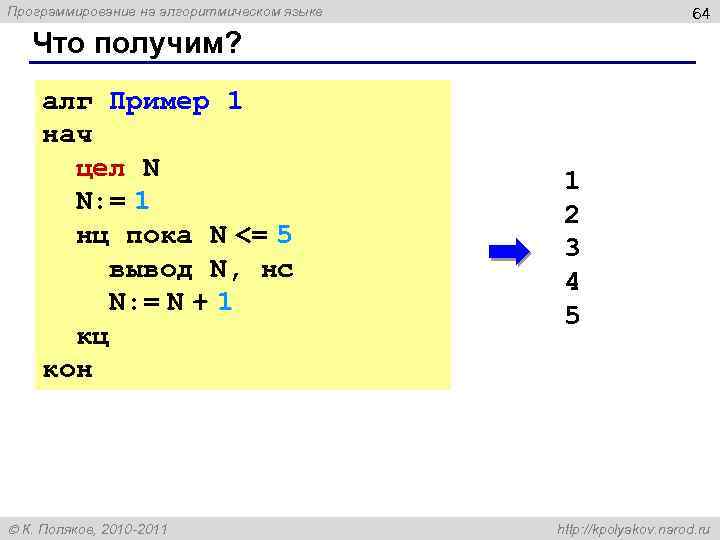 Программирование на алгоритмическом языке

64

Что получим?

алг Пример 1
нач
цел N
N:= 1
нц пока N <= 5
вывод N, нс
N:= N + 1
кц
кон

1
2
3
4
5

© К. Поляков, 2010-2011

http://kpolyakov.narod.ru